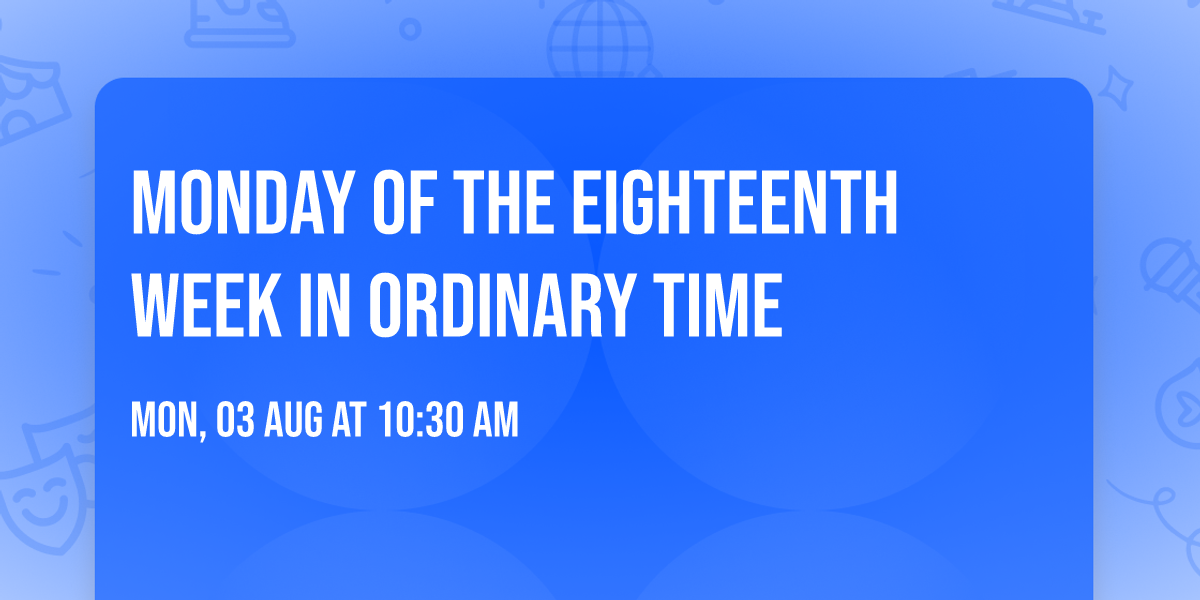 MONDAY OF THE EIGHTEENTH WEEK IN ORDINARY TIME

MON, 03 AUG AT 10:30 AM